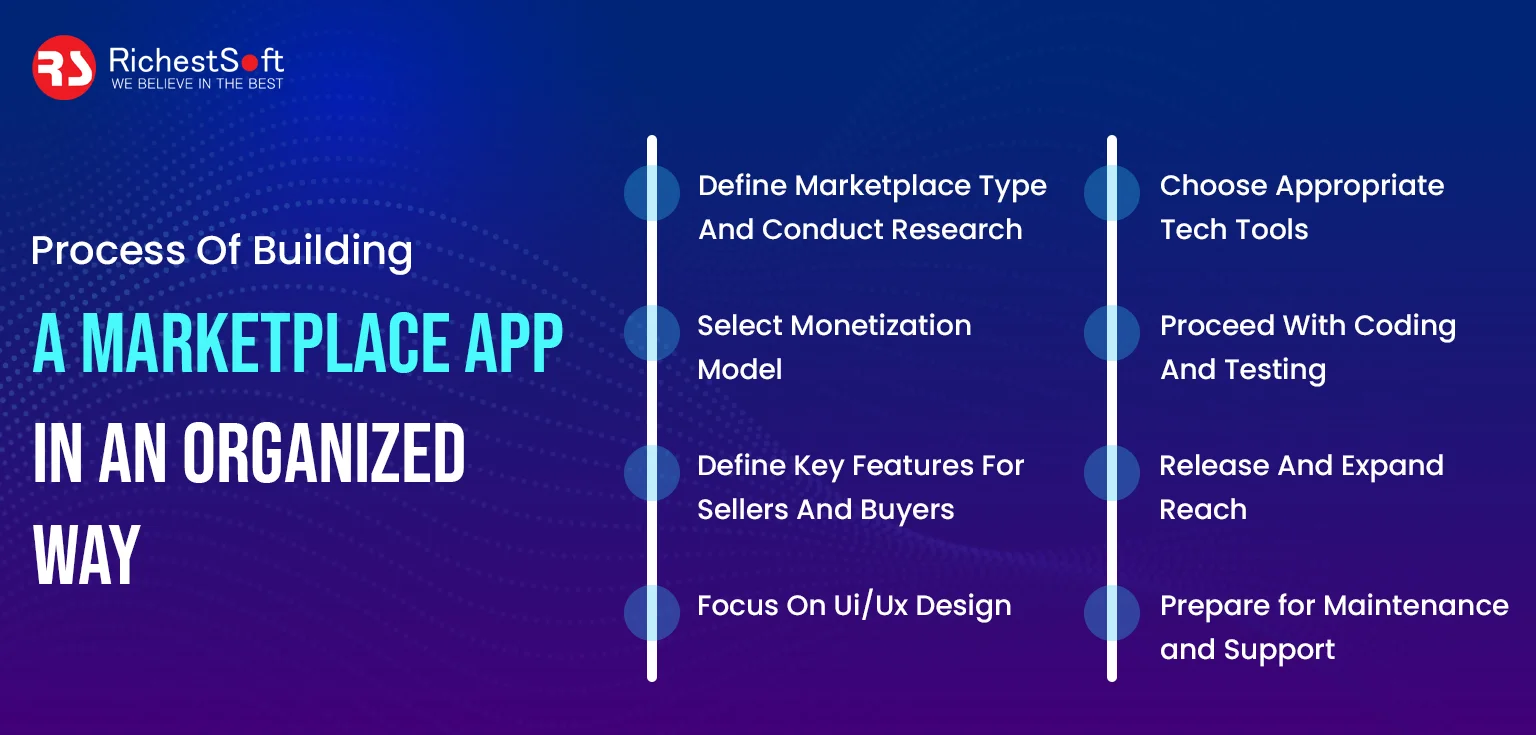 RS RichestSoft
WE BELIEVE IN THE BEST

Process Of Building
A MARKETPLACE APP
IN AN ORGANIZED WAY

Define Marketplace Type And Conduct Research

Select Monetization Model

Define Key Features For Sellers And Buyers

Focus On Ui/Ux Design

Choose Appropriate Tech Tools

Proceed With Coding And Testing

Release And Expand Reach

Prepare for Maintenance and Support